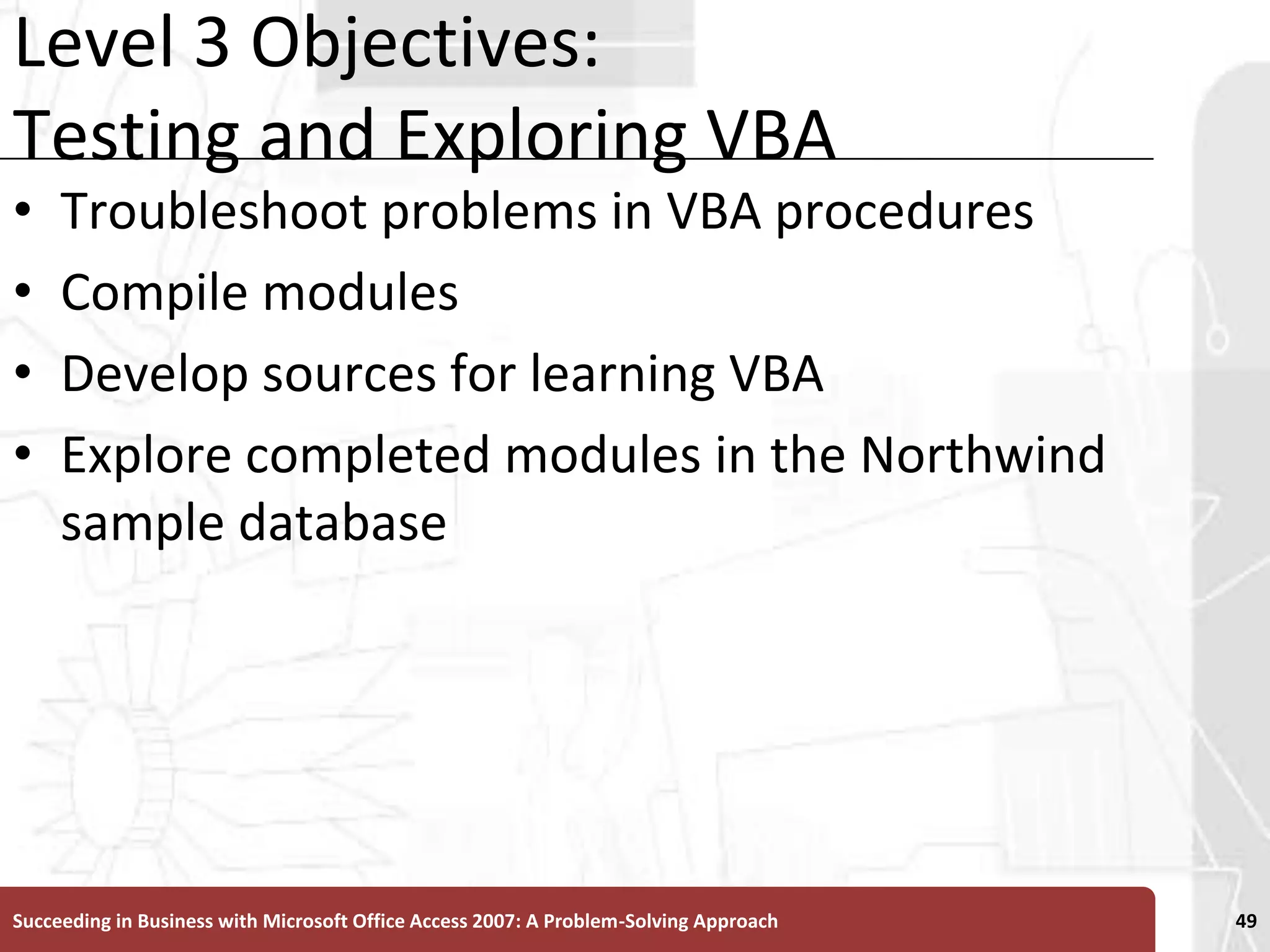 Level 3 Objectives:
Testing and Exploring VBA

• Troubleshoot problems in VBA procedures
• Compile modules
• Develop sources for learning VBA
• Explore completed modules in the Northwind sample database

Succeeding in Business with Microsoft Office Access 2007: A Problem-Solving Approach

49